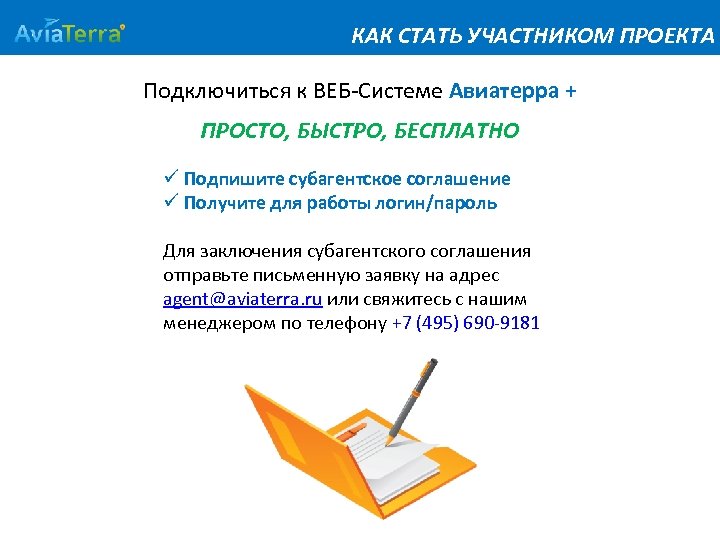 AviaTerra

КАК СТАТЬ УЧАСТНИКОМ ПРОЕКТА

Подключиться к ВЕБ-Системе Авиатерра +

ПРОСТО, БЫСТРО, БЕСПЛАТНО

✓ Подпишите субагентское соглашение
✓ Получите для работы логин/пароль

Для заключения субагентского соглашения отправьте письменную заявку на адрес agent@aviaterra.ru или свяжитесь с нашим менеджером по телефону +7 (495) 690-9181